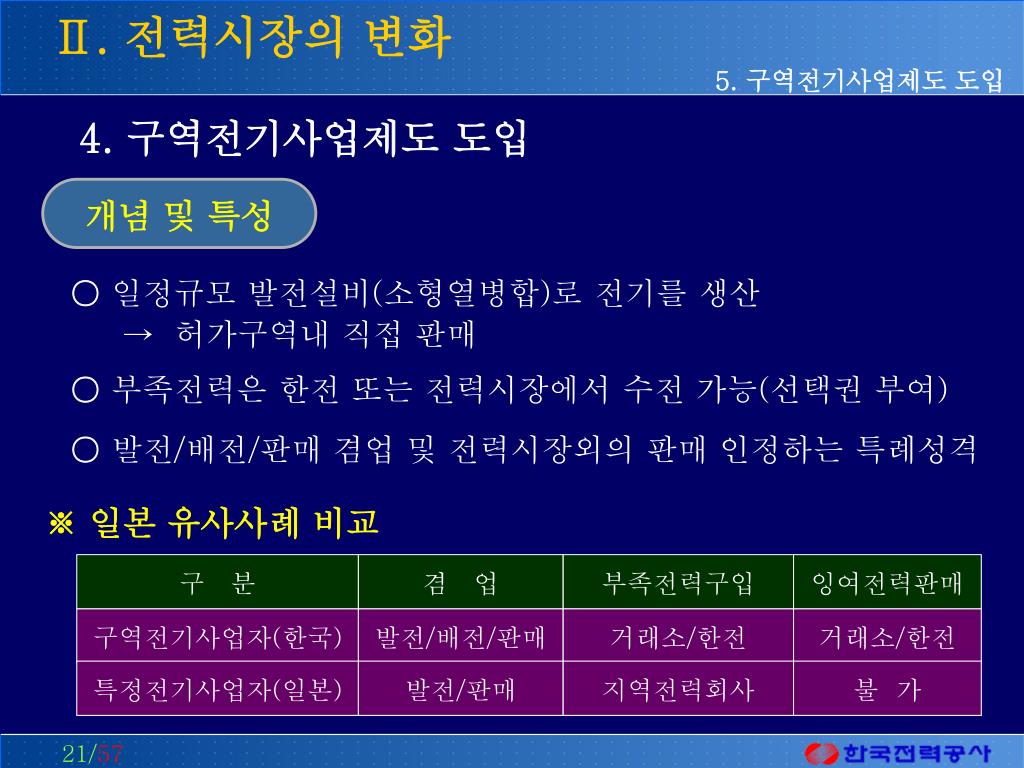 Ⅱ. 전력시장의 변화

5. 구역전기사업제도 도입

4. 구역전기사업제도 도입

개념 및 특성

○ 일정규모 발전설비(소형열병합)로 전기를 생산
→ 허가구역내 직접 판매

○ 부족전력은 한전 또는 전력시장에서 수전 가능(선택권 부여)

○ 발전/배전/판매 겸업 및 전력시장외의 판매 인정하는 특례성격

※ 일본 유사사례 비교

| 구 분 | 겸 업 | 부족전력구입 | 잉여전력판매 |
|---|---|---|---|
| 구역전기사업자(한국) | 발전/배전/판매 | 거래소/한전 | 거래소/한전 |
| 특정전기사업자(일본) | 발전/판매 | 지역전력회사 | 불 가 |

21/57

한국전력공사